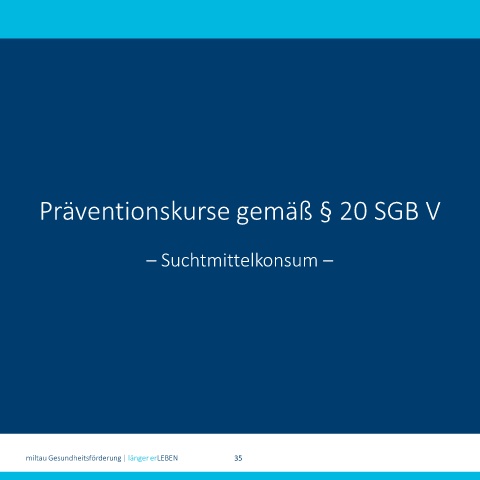 Präventionskurse gemäß § 20 SGB V

– Suchtmittelkonsum –

miltau Gesundheitsförderung | länger erLEBEN

35